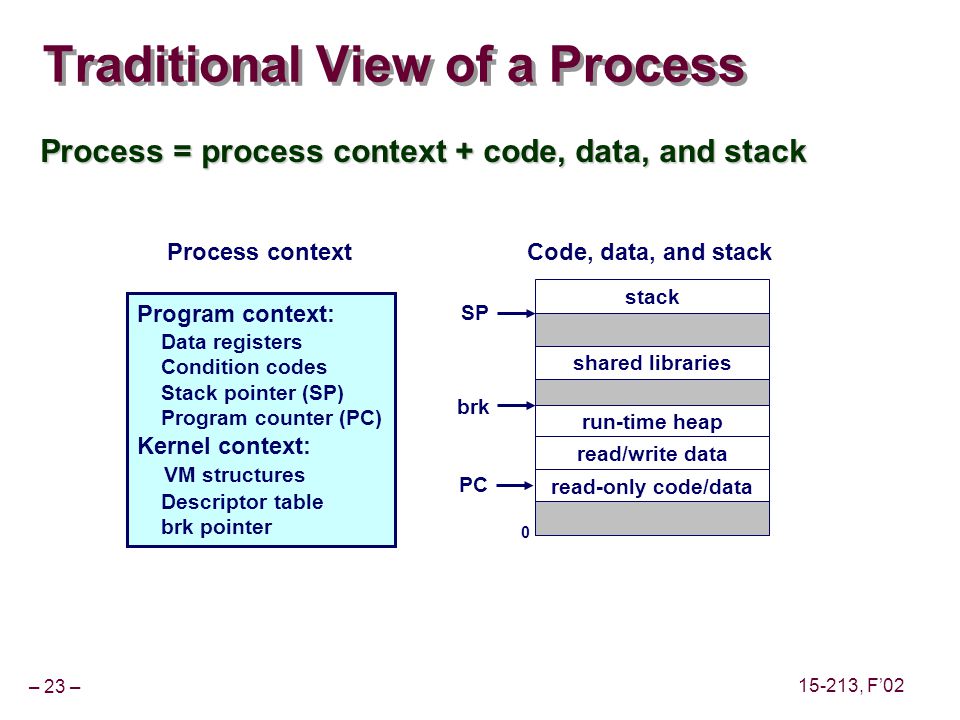 Traditional View of a Process

Process = process context + code, data, and stack

Process context

Program context:
Data registers
Condition codes
Stack pointer (SP)
Program counter (PC)
Kernel context:
VM structures
Descriptor table
brk pointer

Code, data, and stack

SP
brk
PC
0

stack
shared libraries
run-time heap
read/write data
read-only code/data

– 23 –

15-213, F'02